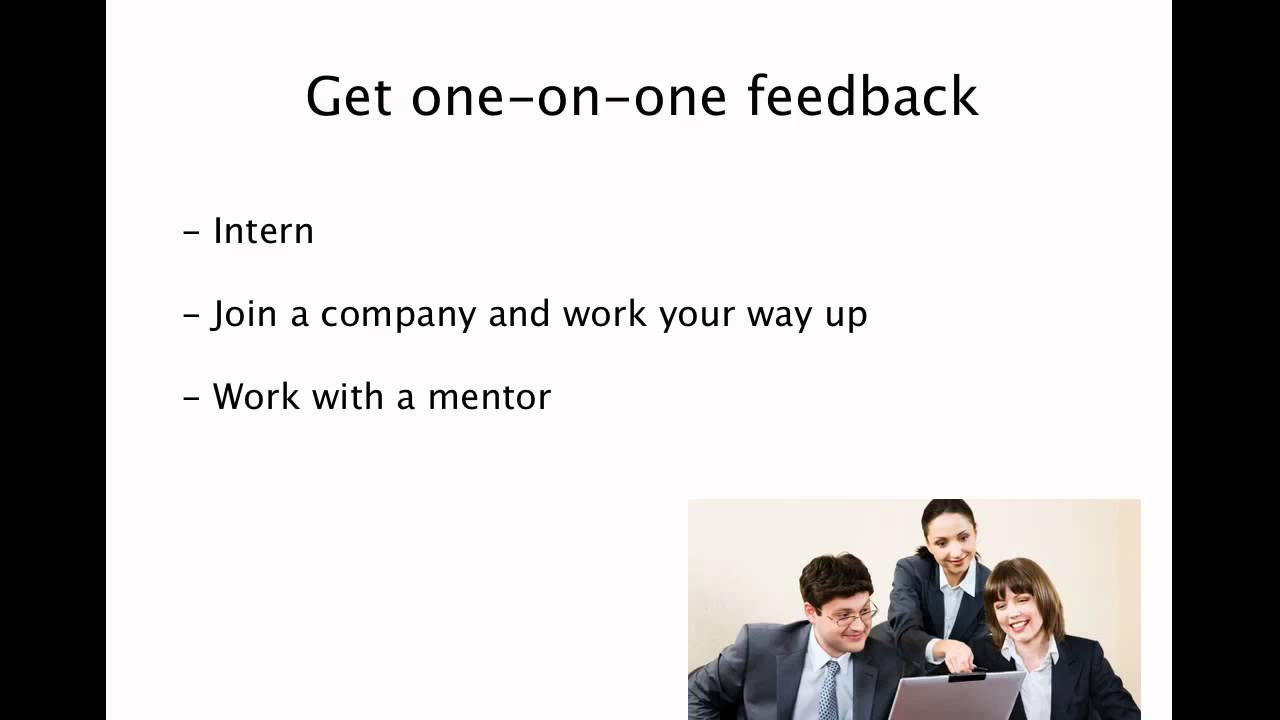 Get one-on-one feedback

– Intern

– Join a company and work your way up

– Work with a mentor